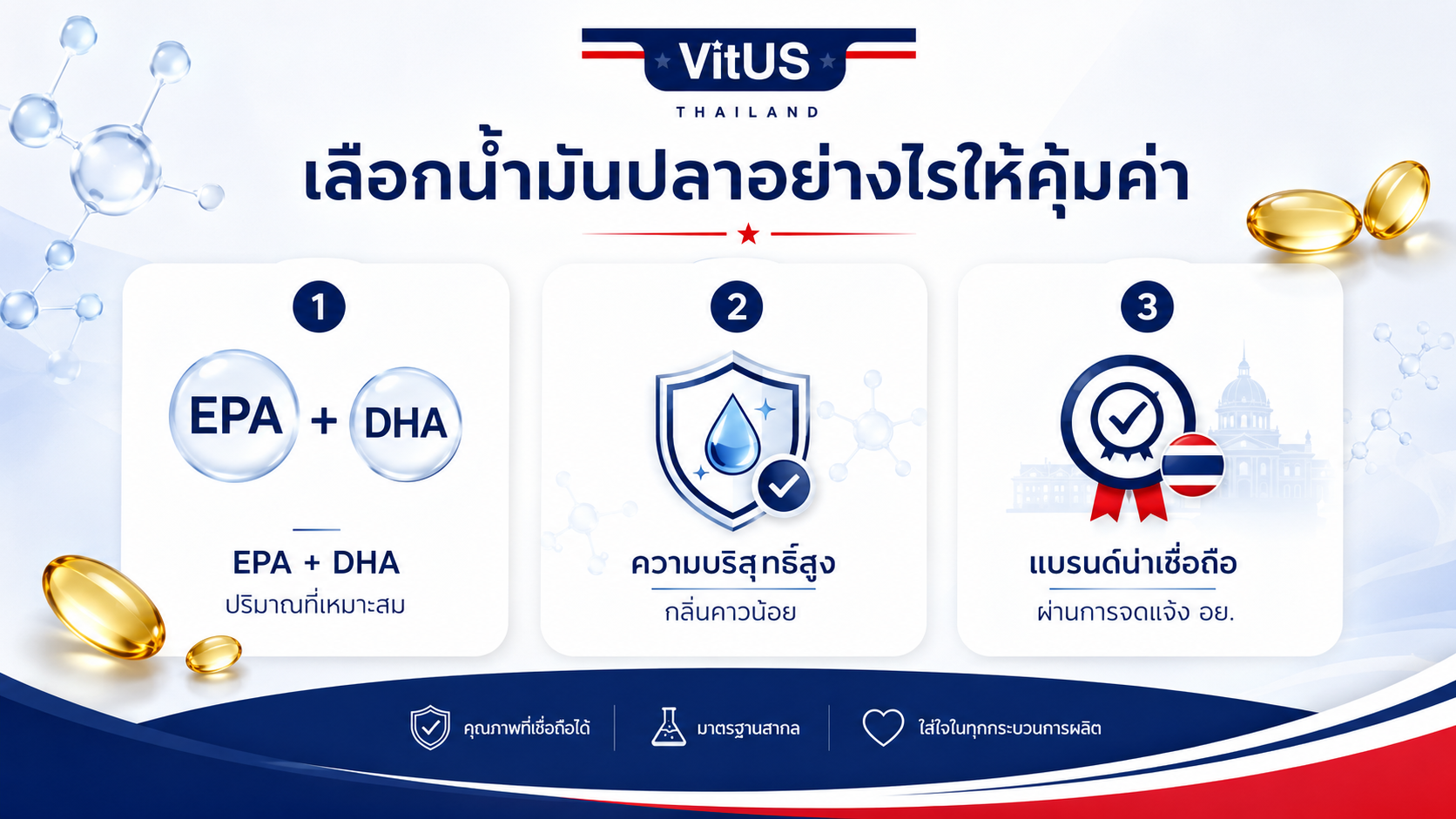 VitUS
THAILAND

เลือกน้ำมันปลาอย่างไรให้คุ้มค่า

1
EPA + DHA
EPA + DHA
ปริมาณที่เหมาะสม

2
ความบริสุทธิ์สูง
กลิ่นคาวน้อย

3
แบรนด์น่าเชื่อถือ
ผ่านการจดแจ้ง อย.

คุณภาพที่เชื่อถือได้
มาตรฐานสากล
ใส่ใจในทุกกระบวนการผลิต